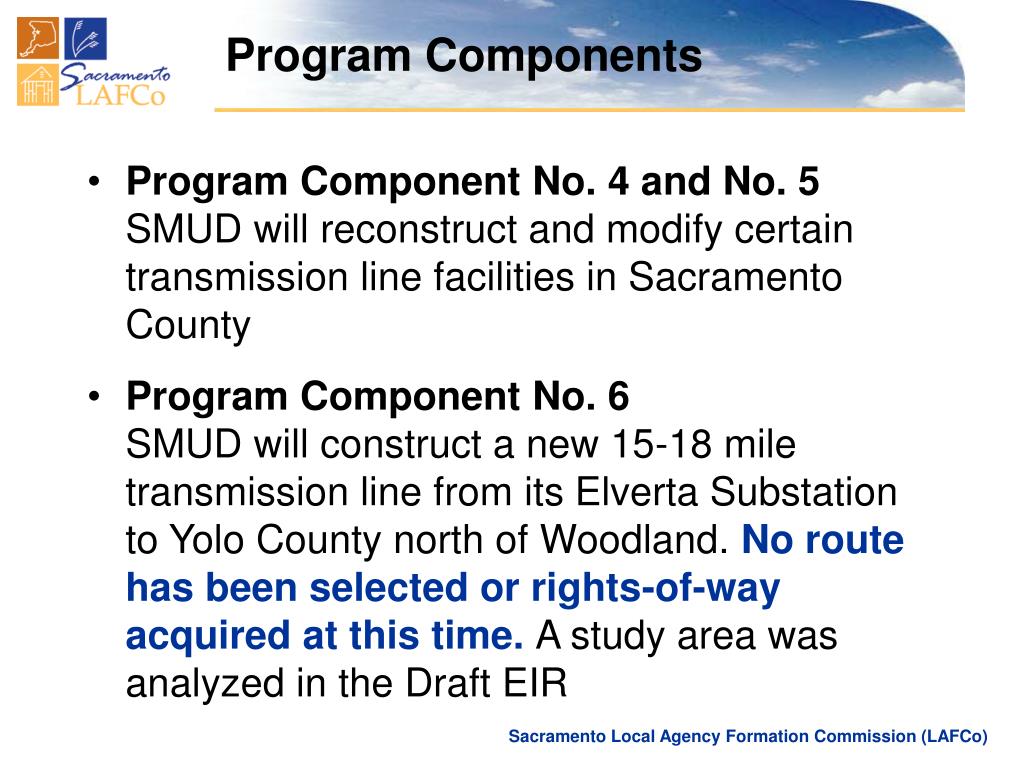 Sacramento LAFCo

Program Components

• Program Component No. 4 and No. 5
SMUD will reconstruct and modify certain transmission line facilities in Sacramento County

• Program Component No. 6
SMUD will construct a new 15-18 mile transmission line from its Elverta Substation to Yolo County north of Woodland. No route has been selected or rights-of-way acquired at this time. A study area was analyzed in the Draft EIR

Sacramento Local Agency Formation Commission (LAFCo)